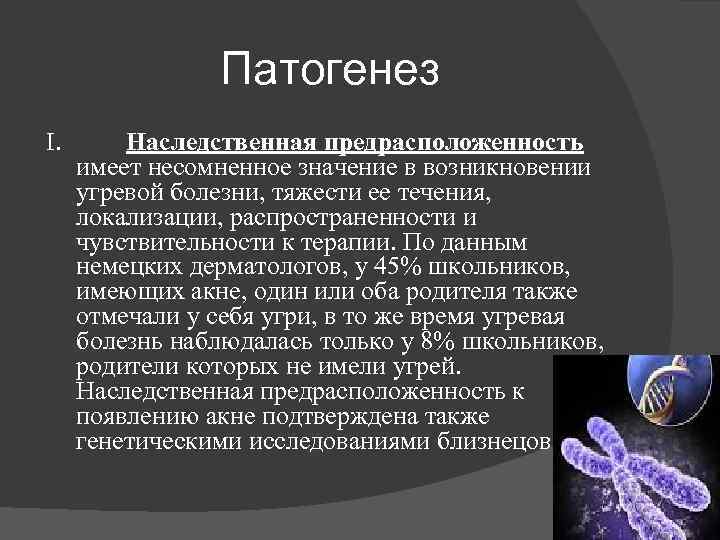 Патогенез

I. Наследственная предрасположенность имеет несомненное значение в возникновении угревой болезни, тяжести ее течения, локализации, распространенности и чувствительности к терапии. По данным немецких дерматологов, у 45% школьников, имеющих акне, один или оба родителя также отмечали у себя угри, в то же время угревая болезнь наблюдалась только у 8% школьников, родители которых не имели угрей. Наследственная предрасположенность к появлению акне подтверждена также генетическими исследованиями близнецов